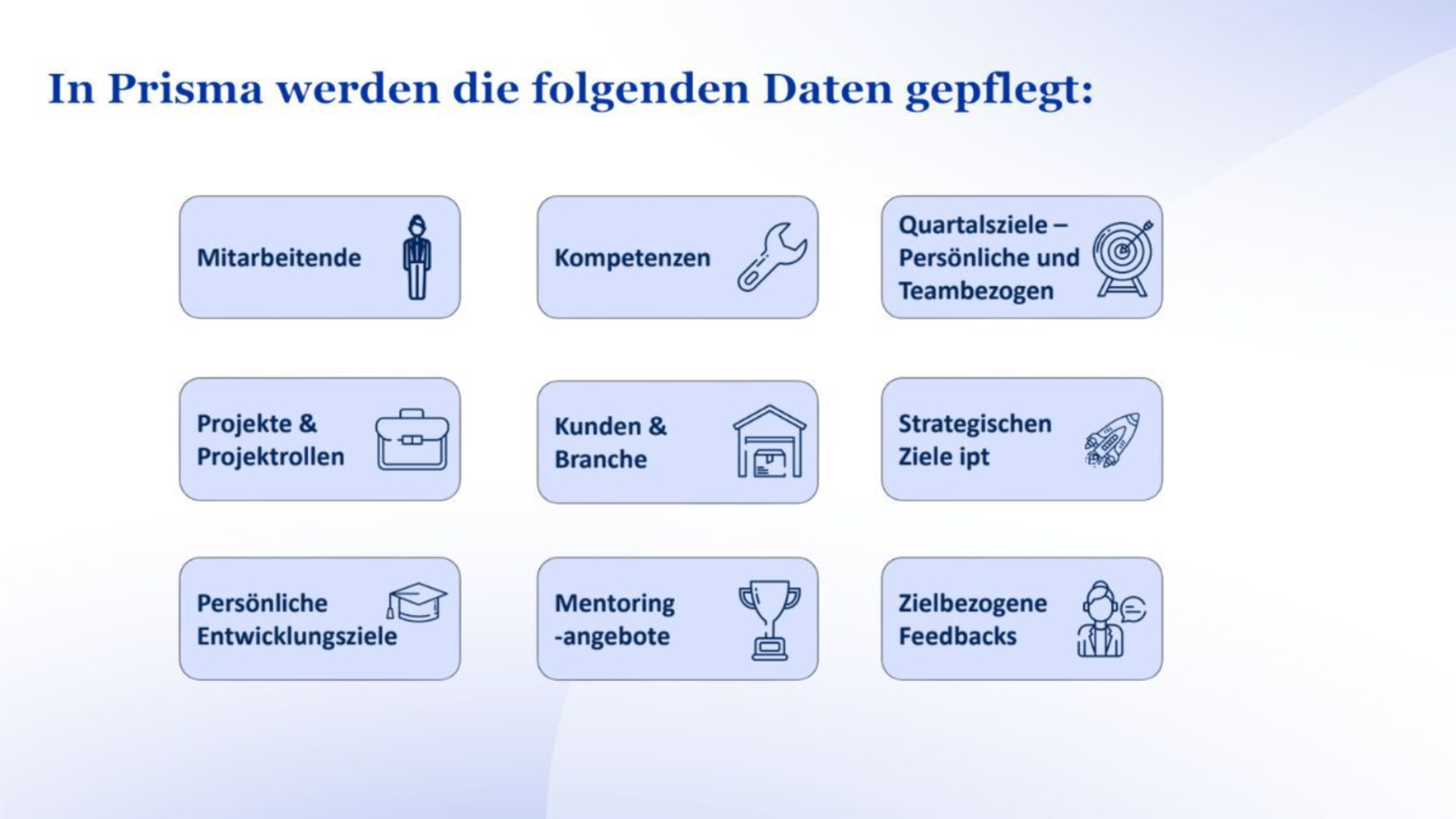 In Prisma werden die folgenden Daten gepflegt:

Mitarbeitende

Kompetenzen

Quartalsziele – Persönliche und Teambezogen

Projekte & Projektrollen

Kunden & Branche

Strategischen Ziele ipt

Persönliche Entwicklungsziele

Mentoring -angebote

Zielbezogene Feedbacks